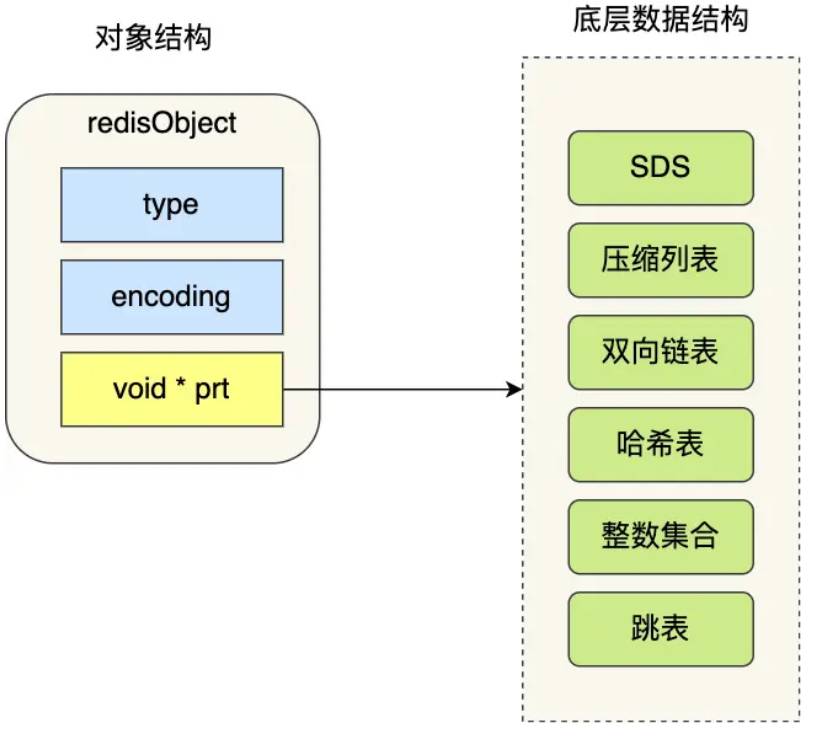 对象结构

redisObject

type

encoding

void * prt

底层数据结构

SDS

压缩列表

双向链表

哈希表

整数集合

跳表